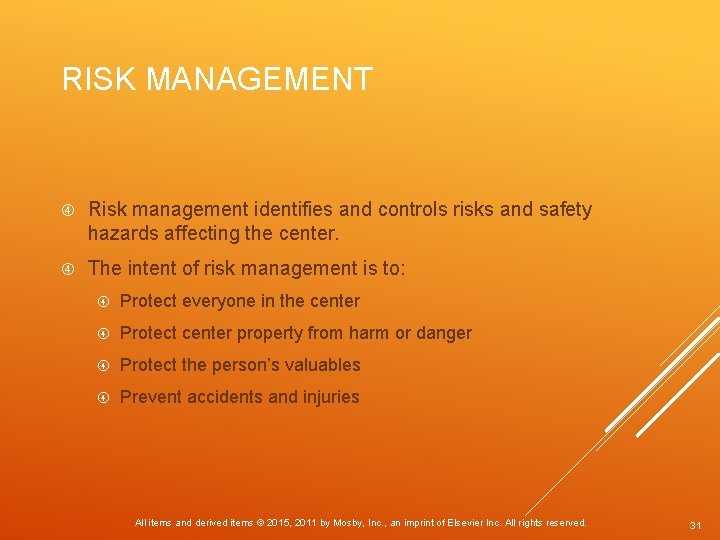 RISK MANAGEMENT

Risk management identifies and controls risks and safety hazards affecting the center.

The intent of risk management is to:

Protect everyone in the center

Protect center property from harm or danger

Protect the person's valuables

Prevent accidents and injuries

All items and derived items © 2015, 2011 by Mosby, Inc., an imprint of Elsevier Inc. All rights reserved.

31